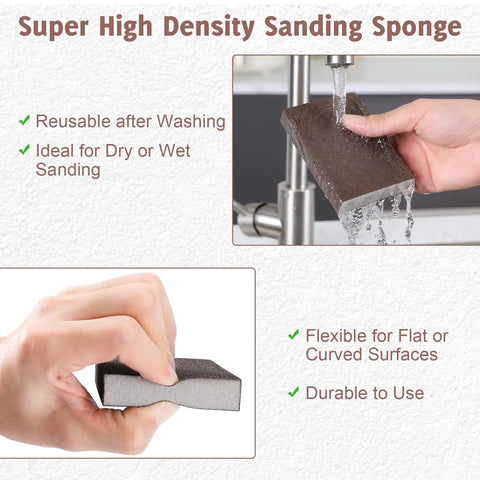 Super High Density Sanding Sponge

✓ Reusable after Washing

✓ Ideal for Dry or Wet Sanding

✓ Flexible for Flat or Curved Surfaces

✓ Durable to Use